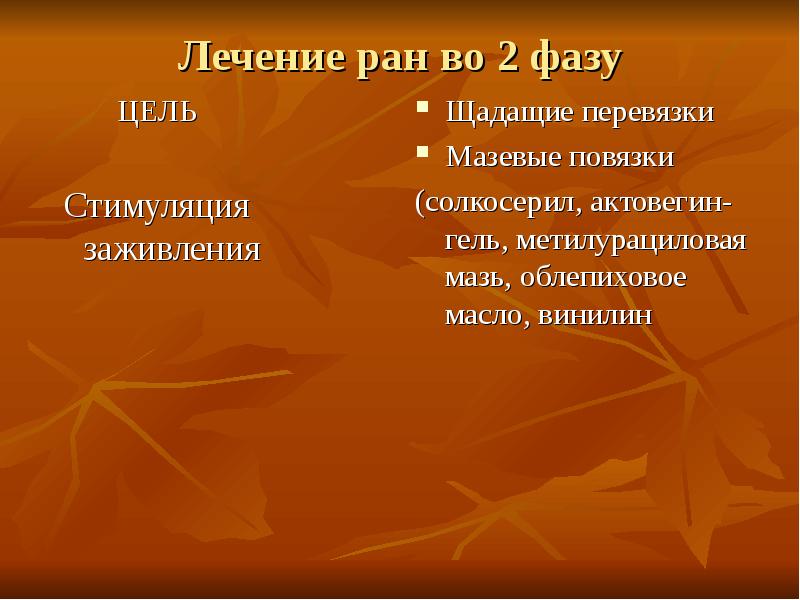 Лечение ран во 2 фазу

ЦЕЛЬ

Стимуляция заживления

▪ Щадащие перевязки
▪ Мазевые повязки
(солкосерил, актовегин-гель, метилурациловая мазь, облепиховое масло, винилин